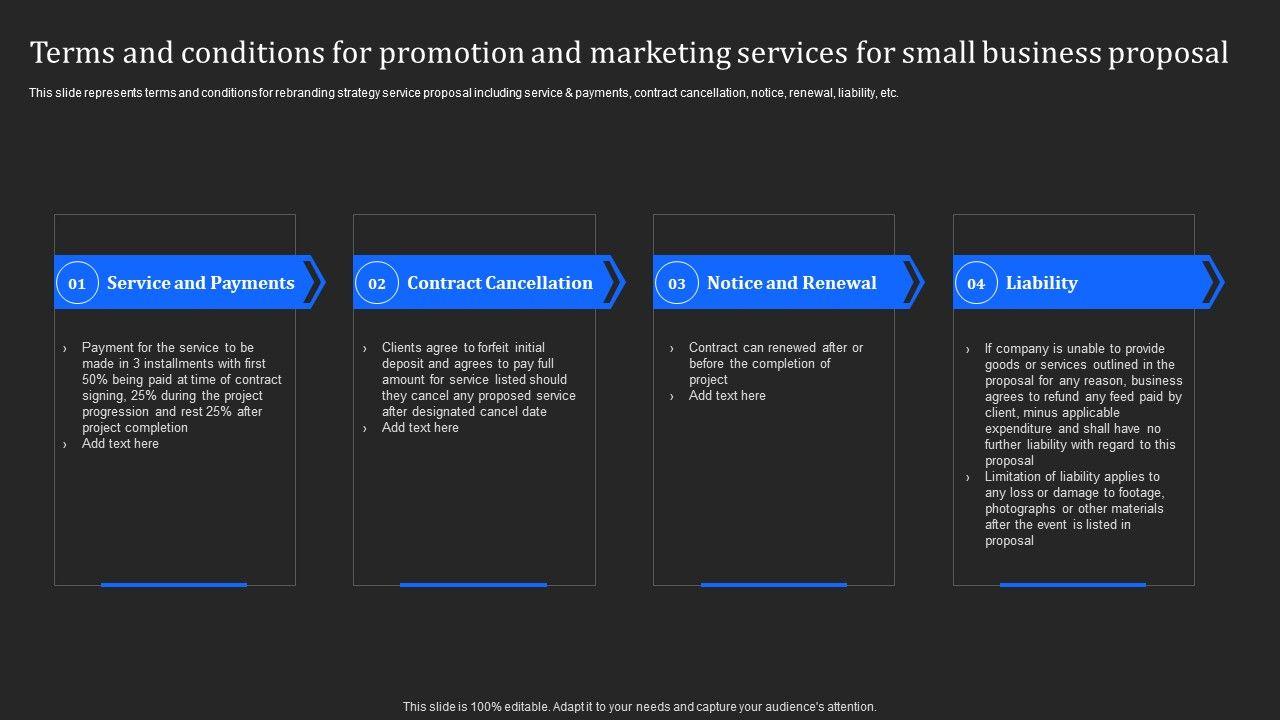 Terms and conditions for promotion and marketing services for small business proposal

This slide represents terms and conditions for rebranding strategy service proposal including service & payments, contract cancellation, notice, renewal, liability, etc.

01 Service and Payments

› Payment for the service to be made in 3 installments with first 50% being paid at time of contract signing, 25% during the project progression and rest 25% after project completion
› Add text here

02 Contract Cancellation

› Clients agree to forfeit initial deposit and agrees to pay full amount for service listed should they cancel any proposed service after designated cancel date
› Add text here

03 Notice and Renewal

› Contract can renewed after or before the completion of project
› Add text here

04 Liability

› If company is unable to provide goods or services outlined in the proposal for any reason, business agrees to refund any feed paid by client, minus applicable expenditure and shall have no further liability with regard to this proposal
› Limitation of liability applies to any loss or damage to footage, photographs or other materials after the event is listed in proposal

This slide is 100% editable. Adapt it to your needs and capture your audience's attention.